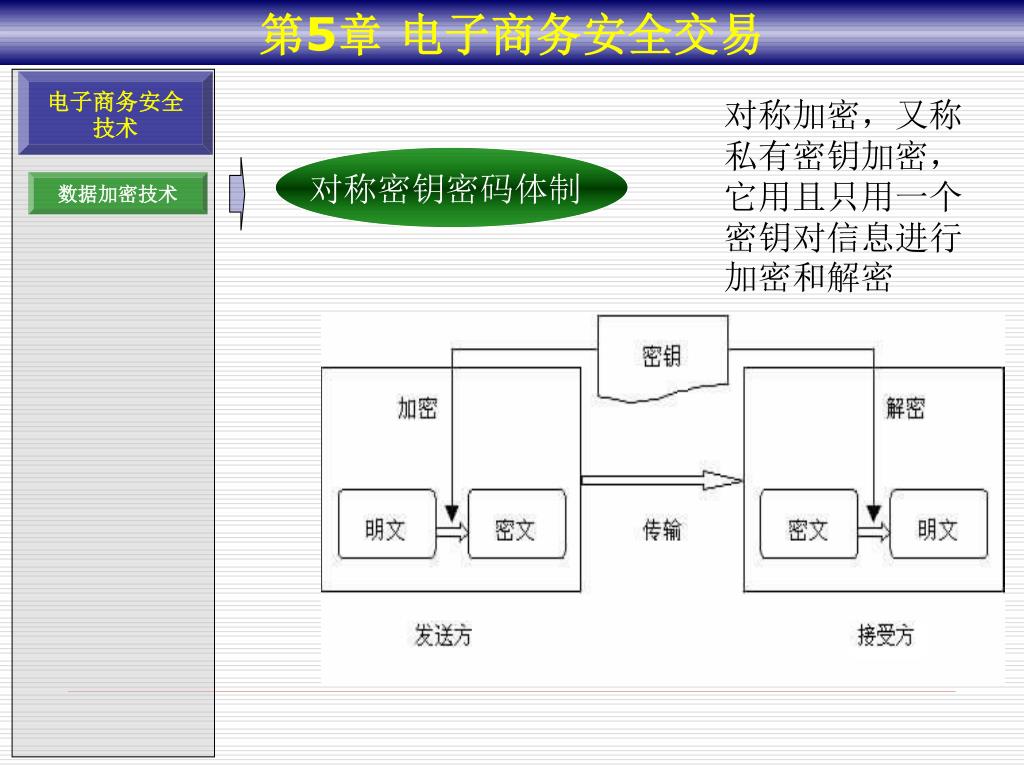 第5章 电子商务安全交易

电子商务安全技术

数据加密技术

对称密钥密码体制

对称加密，又称私有密钥加密，它用且只用一个密钥对信息进行加密和解密

密钥

加密

解密

明文

密文

传输

密文

明文

发送方

接受方